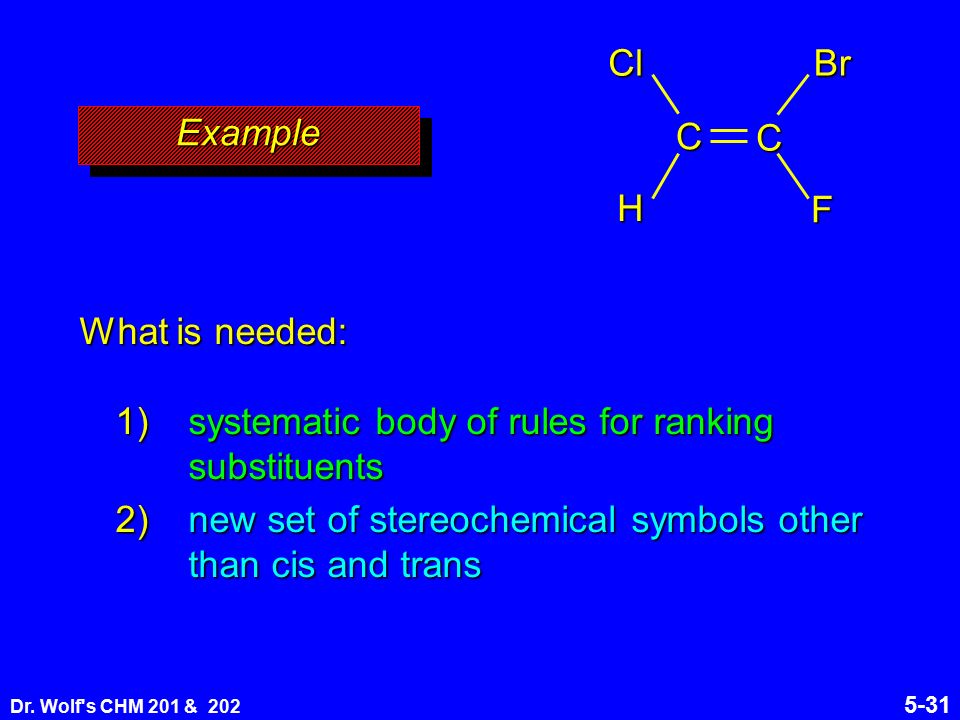 Example

Cl Br
C = C
H F

What is needed:

1) systematic body of rules for ranking substituents

2) new set of stereochemical symbols other than cis and trans

Dr. Wolf's CHM 201 & 202

5-31